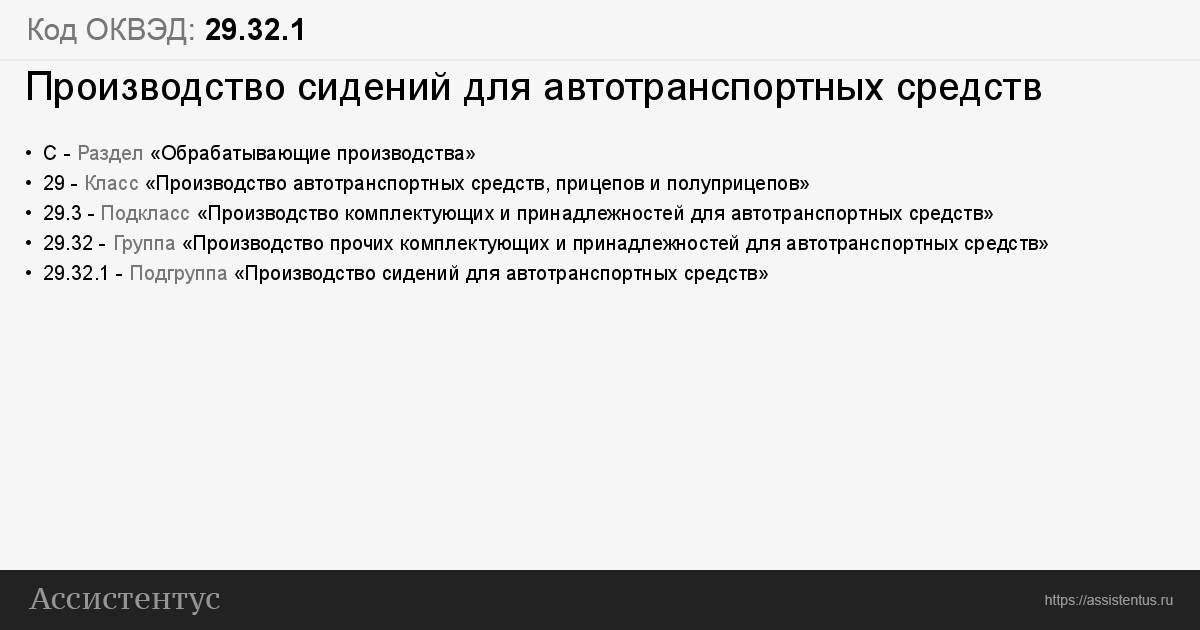 Код ОКВЭД: 29.32.1

Производство сидений для автотранспортных средств

• C - Раздел «Обрабатывающие производства»
• 29 - Класс «Производство автотранспортных средств, прицепов и полуприцепов»
• 29.3 - Подкласс «Производство комплектующих и принадлежностей для автотранспортных средств»
• 29.32 - Группа «Производство прочих комплектующих и принадлежностей для автотранспортных средств»
• 29.32.1 - Подгруппа «Производство сидений для автотранспортных средств»

Ассистентус

https://assistentus.ru